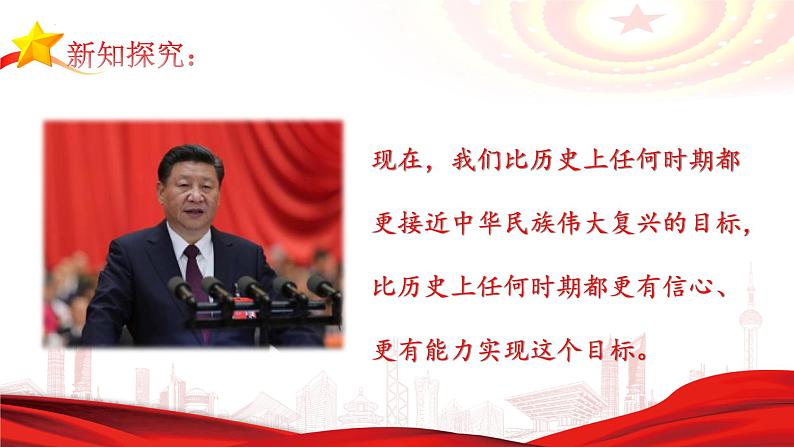 新知探究：

现在，我们比历史上任何时期都更接近中华民族伟大复兴的目标，比历史上任何时期都更有信心、更有能力实现这个目标。